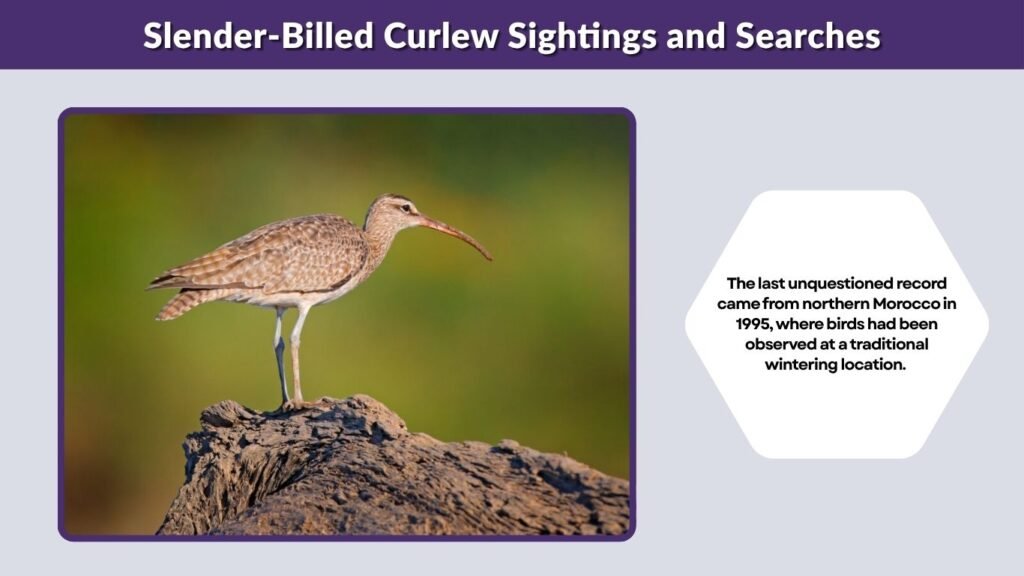 Slender-Billed Curlew Sightings and Searches

The last unquestioned record came from northern Morocco in 1995, where birds had been observed at a traditional wintering location.